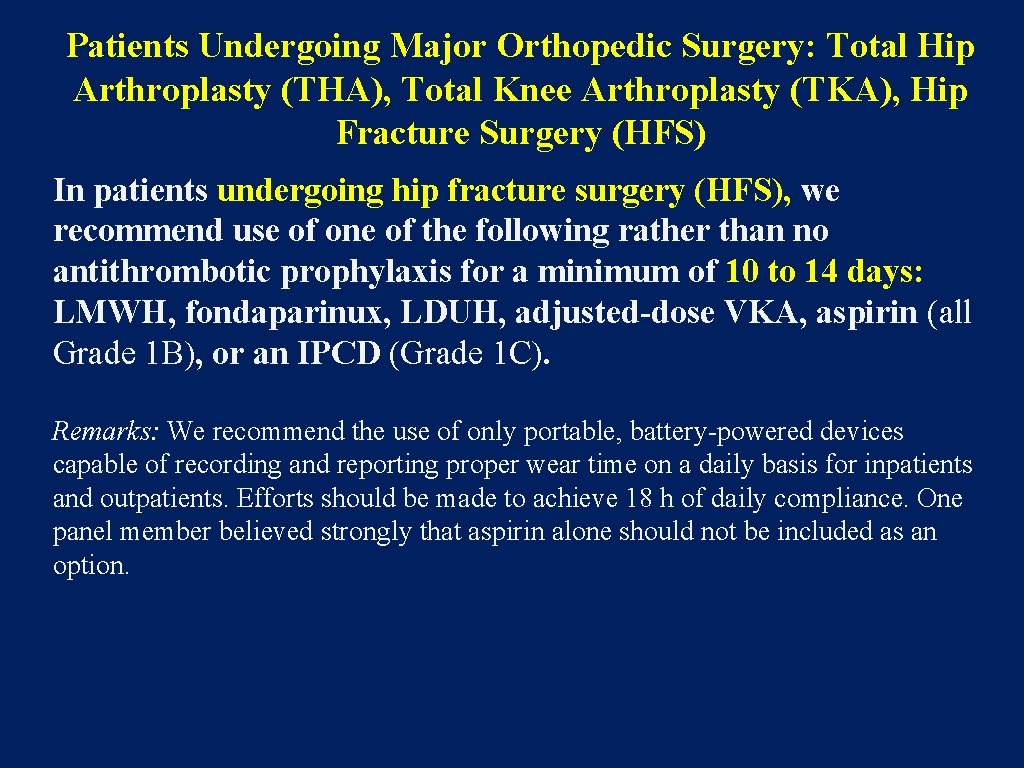 Patients Undergoing Major Orthopedic Surgery: Total Hip Arthroplasty (THA), Total Knee Arthroplasty (TKA), Hip Fracture Surgery (HFS)

In patients undergoing hip fracture surgery (HFS), we recommend use of one of the following rather than no antithrombotic prophylaxis for a minimum of 10 to 14 days: LMWH, fondaparinux, LDUH, adjusted-dose VKA, aspirin (all Grade 1B), or an IPCD (Grade 1C).

Remarks: We recommend the use of only portable, battery-powered devices capable of recording and reporting proper wear time on a daily basis for inpatients and outpatients. Efforts should be made to achieve 18 h of daily compliance. One panel member believed strongly that aspirin alone should not be included as an option.